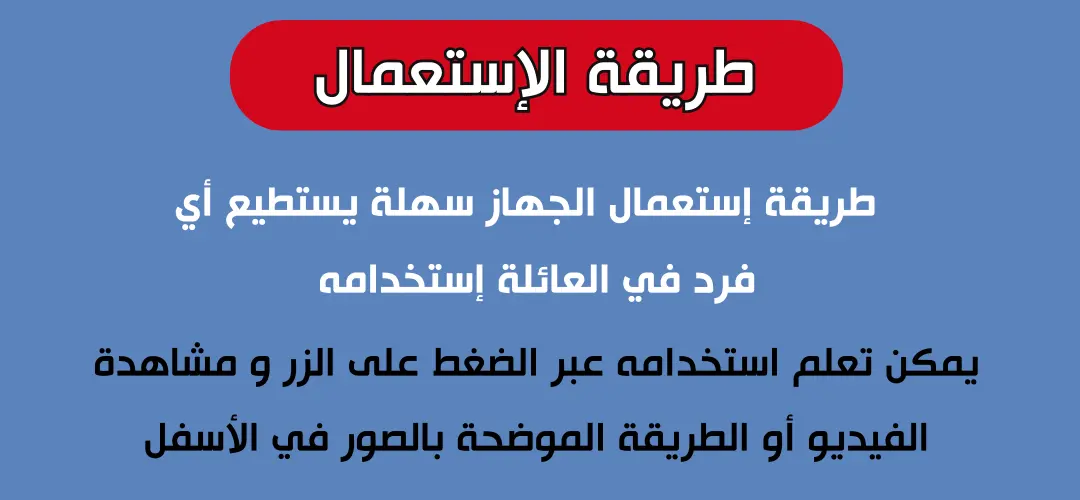 طريقة الإستعمال

طريقة إستعمال الجهاز سهلة يستطيع أي فرد في العائلة إستخدامه

يمكن تعلم استخدامه عبر الضغط على الزر و مشاهدة الفيديو أو الطريقة الموضحة بالصور في الأسفل